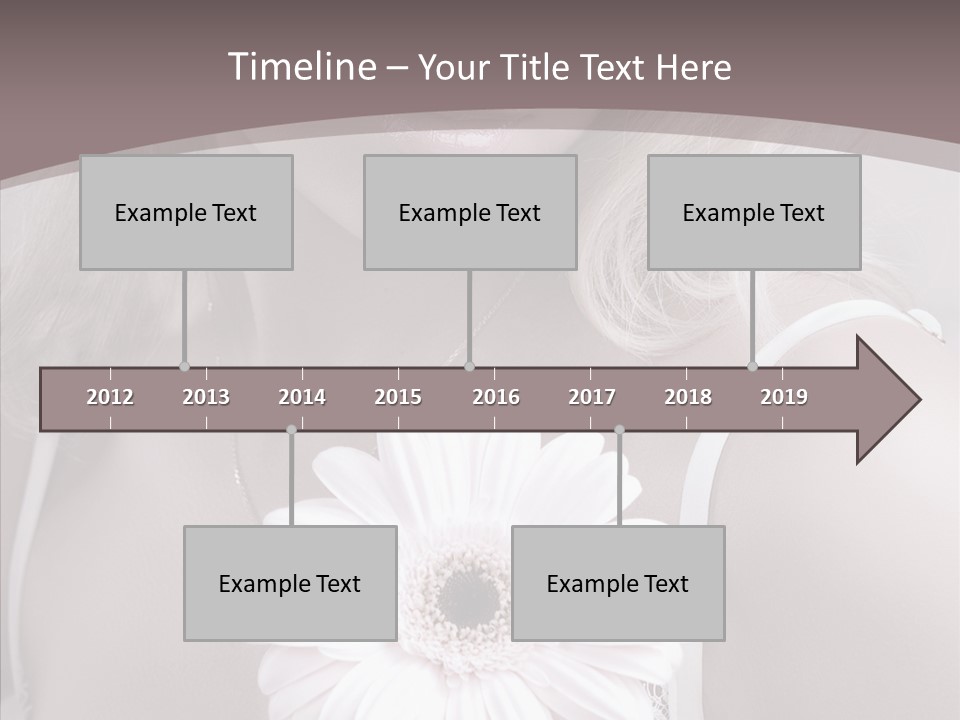 Timeline – Your Title Text Here

Example Text

Example Text

Example Text

2012 2013 2014 2015 2016 2017 2018 2019

Example Text

Example Text